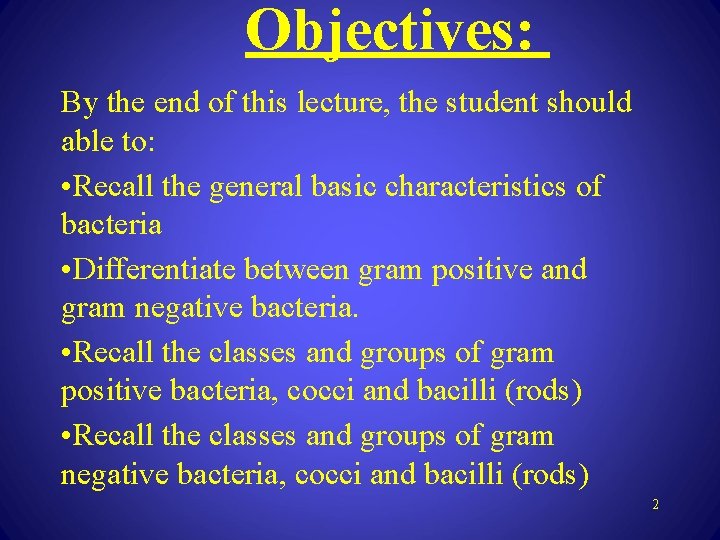 Objectives:

By the end of this lecture, the student should able to:

•Recall the general basic characteristics of bacteria

•Differentiate between gram positive and gram negative bacteria.

•Recall the classes and groups of gram positive bacteria, cocci and bacilli (rods)

•Recall the classes and groups of gram negative bacteria, cocci and bacilli (rods)

2